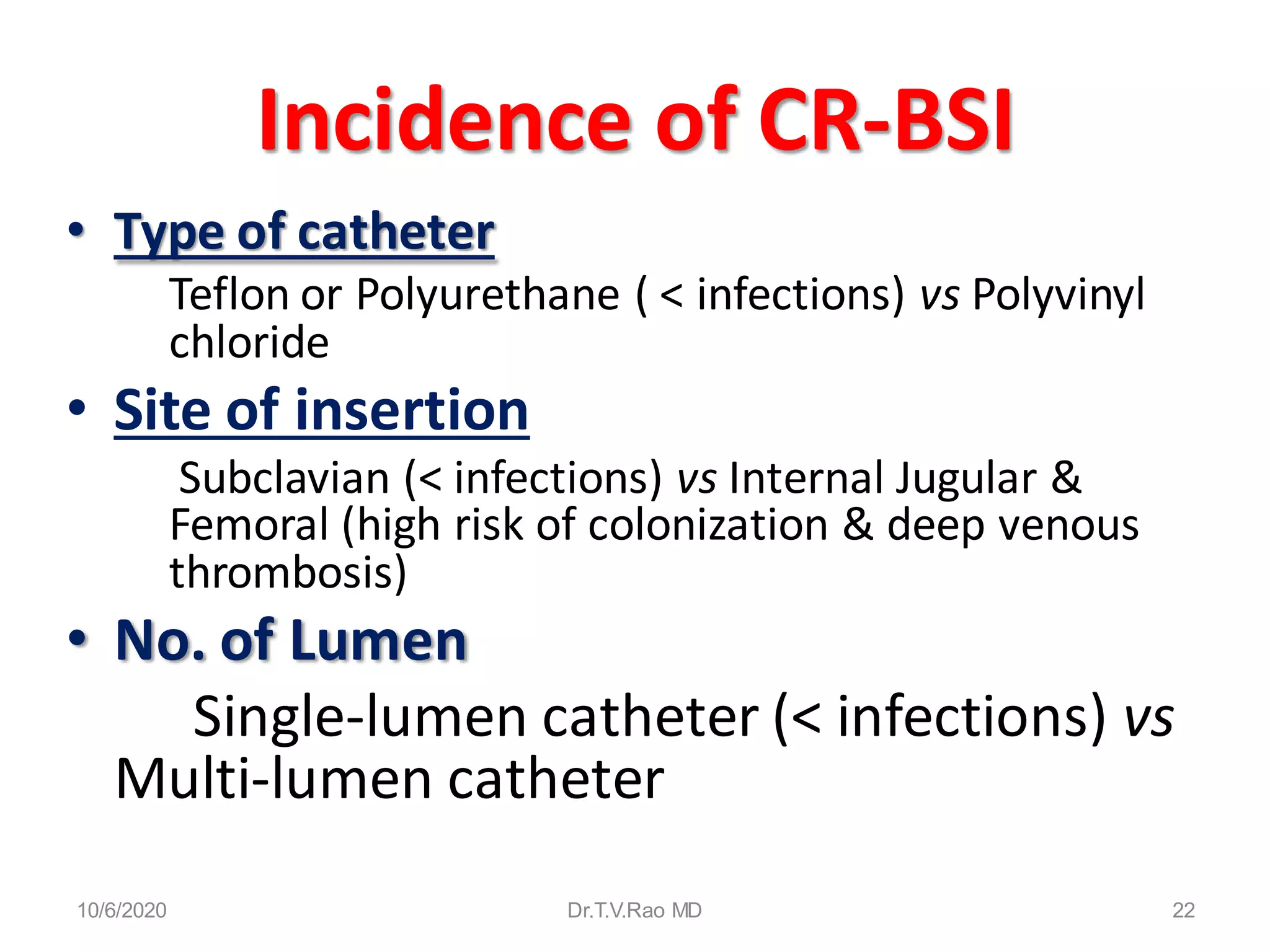 Incidence of CR-BSI

• Type of catheter

Teflon or Polyurethane ( < infections) vs Polyvinyl chloride

• Site of insertion

Subclavian (< infections) vs Internal Jugular & Femoral (high risk of colonization & deep venous thrombosis)

• No. of Lumen

Single-lumen catheter (< infections) vs Multi-lumen catheter

10/6/2020

Dr.T.V.Rao MD

22